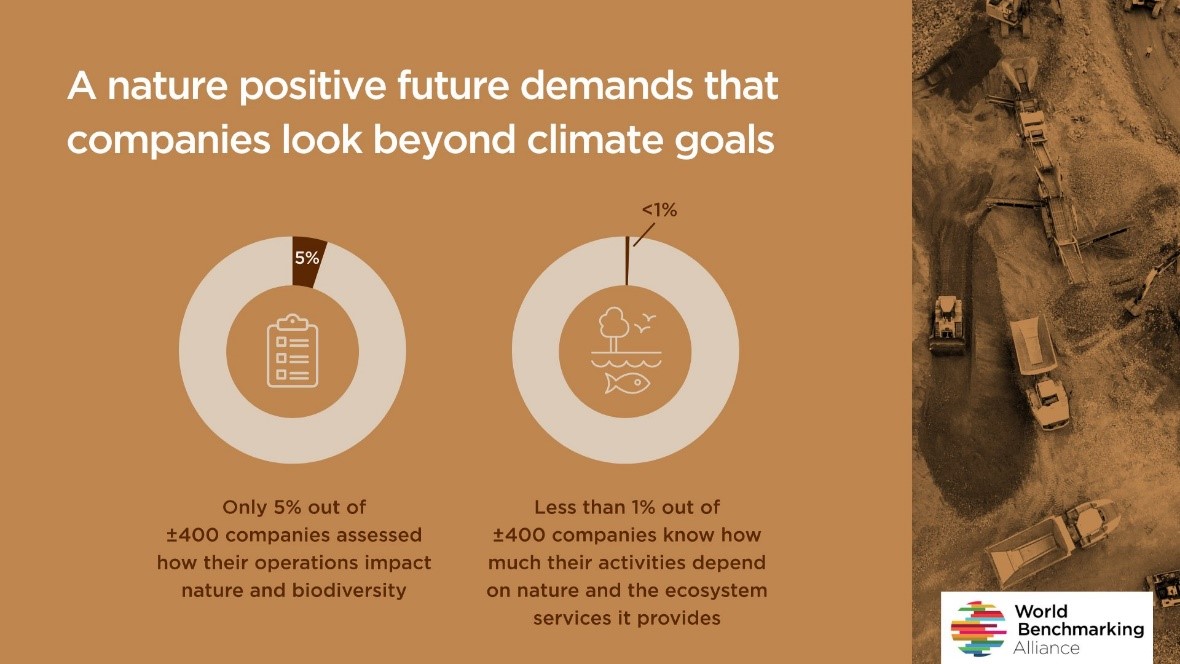 A nature positive future demands that companies look beyond climate goals

5%

Only 5% out of ±400 companies assessed how their operations impact nature and biodiversity

<1%

Less than 1% out of ±400 companies know how much their activities depend on nature and the ecosystem services it provides

World Benchmarking Alliance